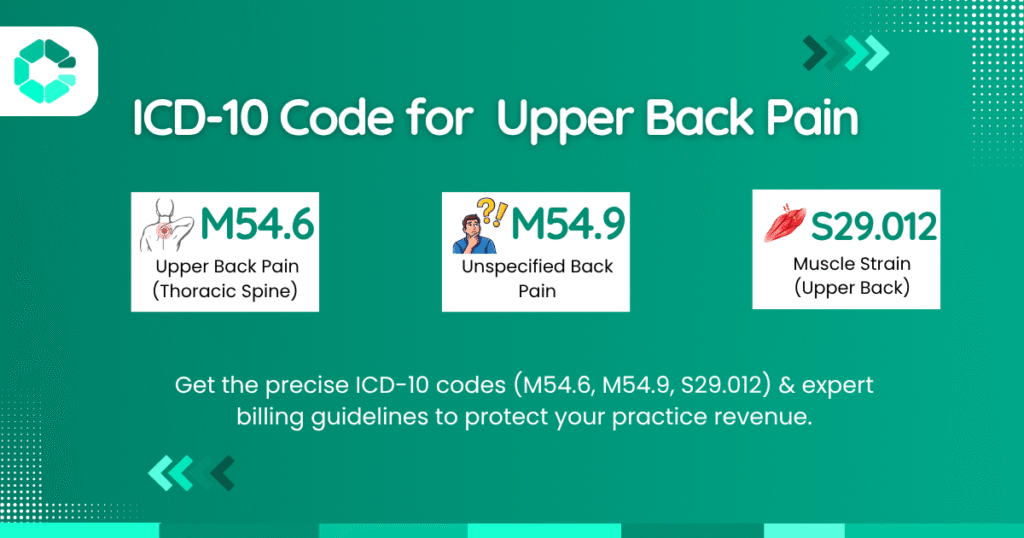 ICD-10 Code for Upper Back Pain

M54.6
Upper Back Pain (Thoracic Spine)

?!
M54.9
Unspecified Back Pain

S29.012
Muscle Strain (Upper Back)

Get the precise ICD-10 codes (M54.6, M54.9, S29.012) & expert billing guidelines to protect your practice revenue.